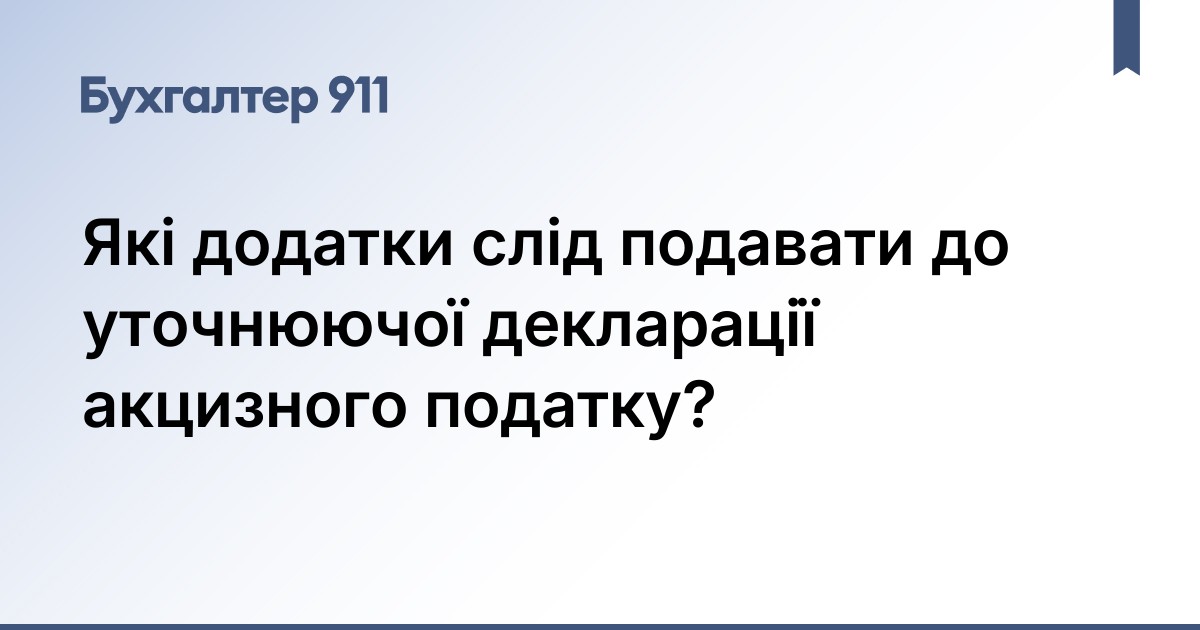 Бухгалтер 911

Які додатки слід подавати до уточнюючої декларації акцизного податку?